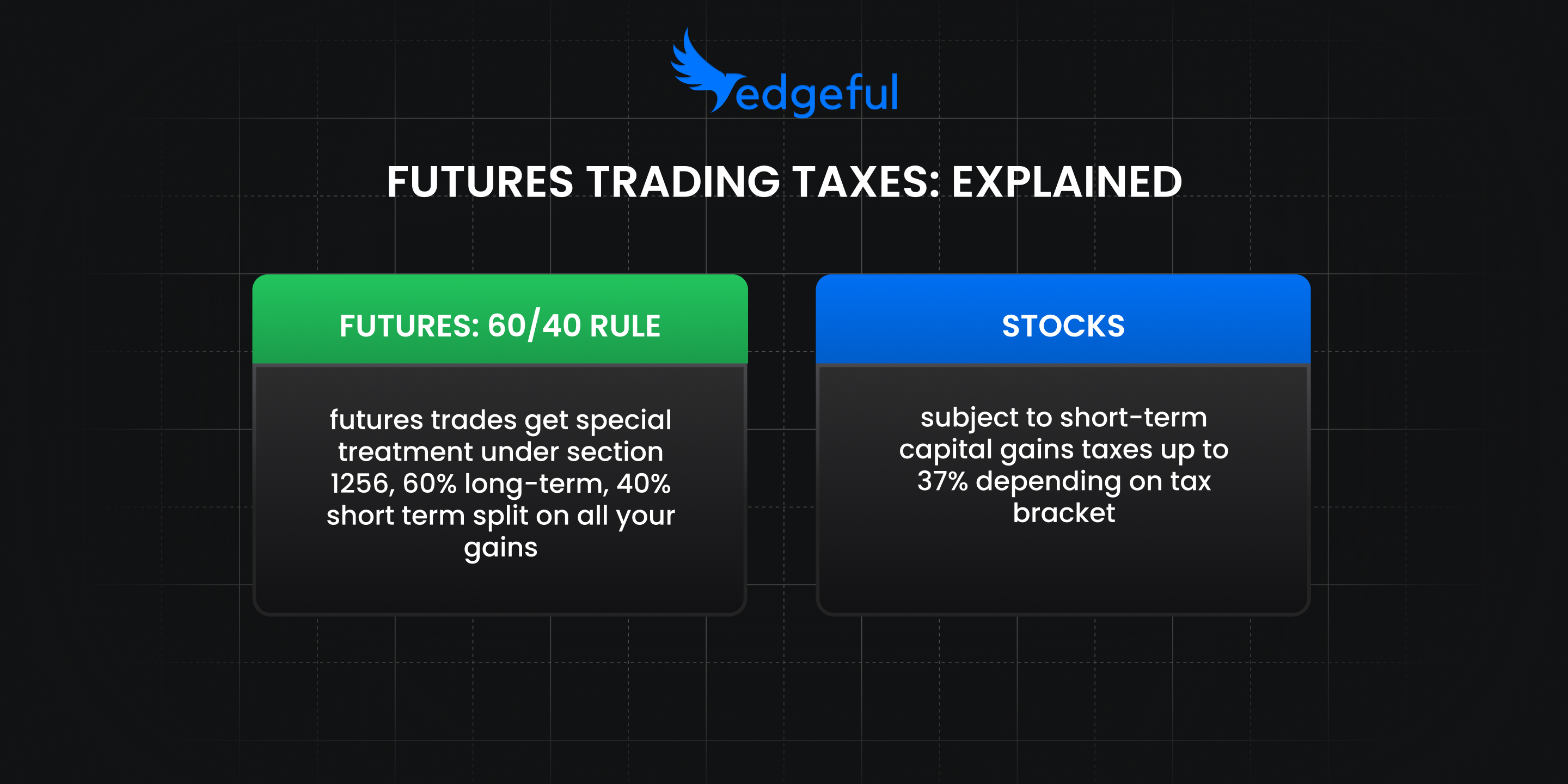 edgeful

FUTURES TRADING TAXES: EXPLAINED

FUTURES: 60/40 RULE

futures trades get special treatment under section 1256, 60% long-term, 40% short term split on all your gains

STOCKS

subject to short-term capital gains taxes up to 37% depending on tax bracket